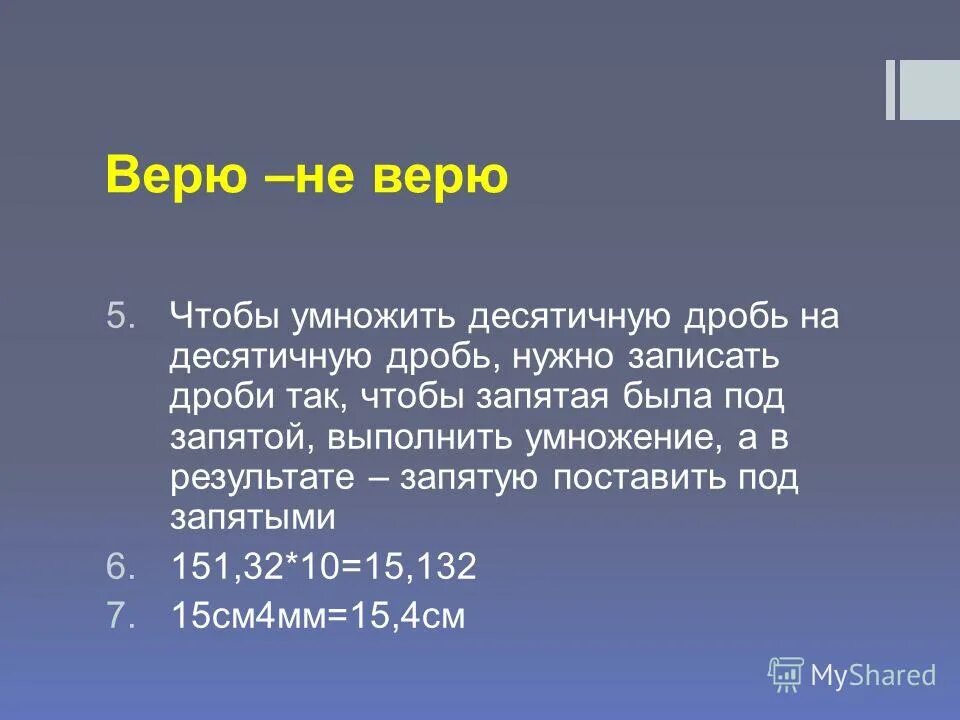 Верю –не верю

5. Чтобы умножить десятичную дробь на десятичную дробь, нужно записать дроби так, чтобы запятая была под запятой, выполнить умножение, а в результате – запятую поставить под запятыми

6. 151,32*10=15,132

7. 15см4мм=15,4см

MyShared